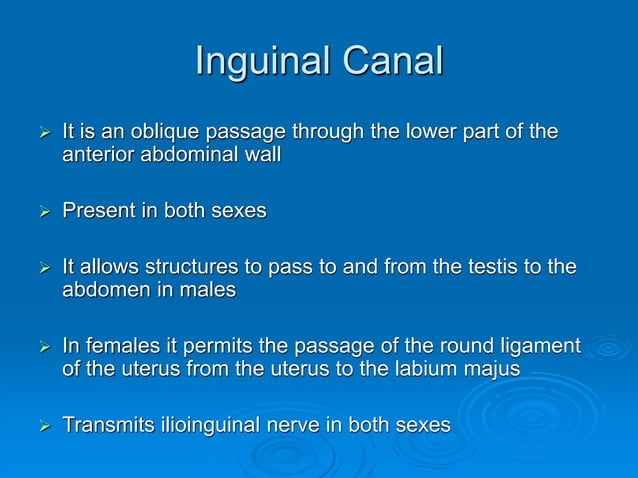 Inguinal Canal

➢ It is an oblique passage through the lower part of the anterior abdominal wall

➢ Present in both sexes

➢ It allows structures to pass to and from the testis to the abdomen in males

➢ In females it permits the passage of the round ligament of the uterus from the uterus to the labium majus

➢ Transmits ilioinguinal nerve in both sexes